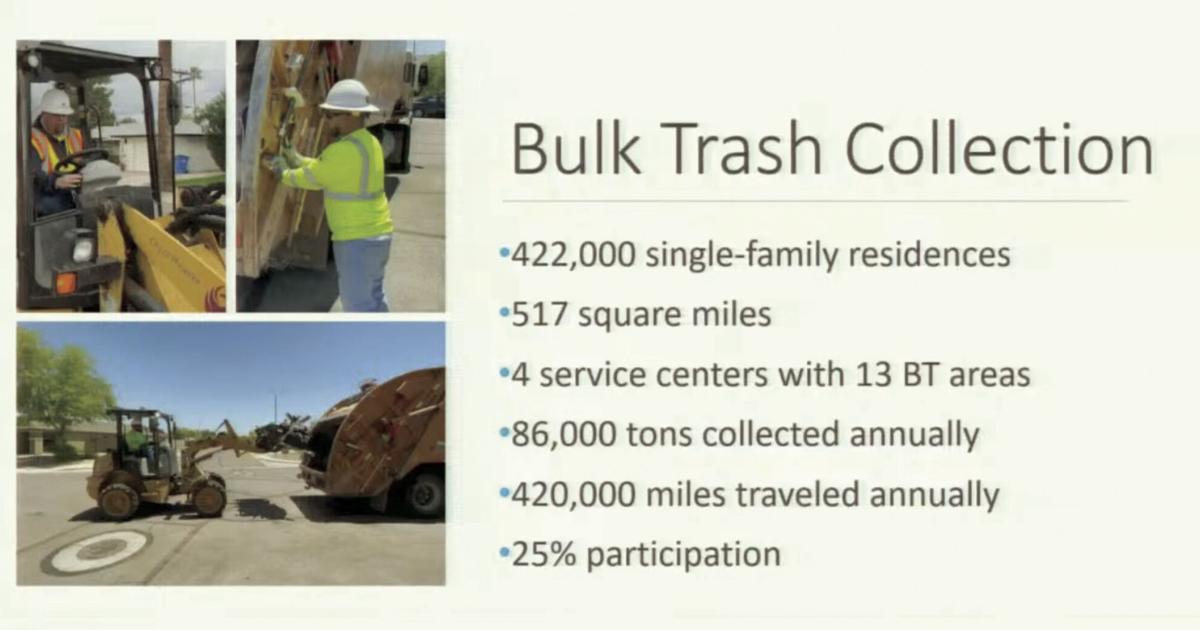 Bulk Trash Collection

•422,000 single-family residences

•517 square miles

•4 service centers with 13 BT areas

•86,000 tons collected annually

•420,000 miles traveled annually

•25% participation